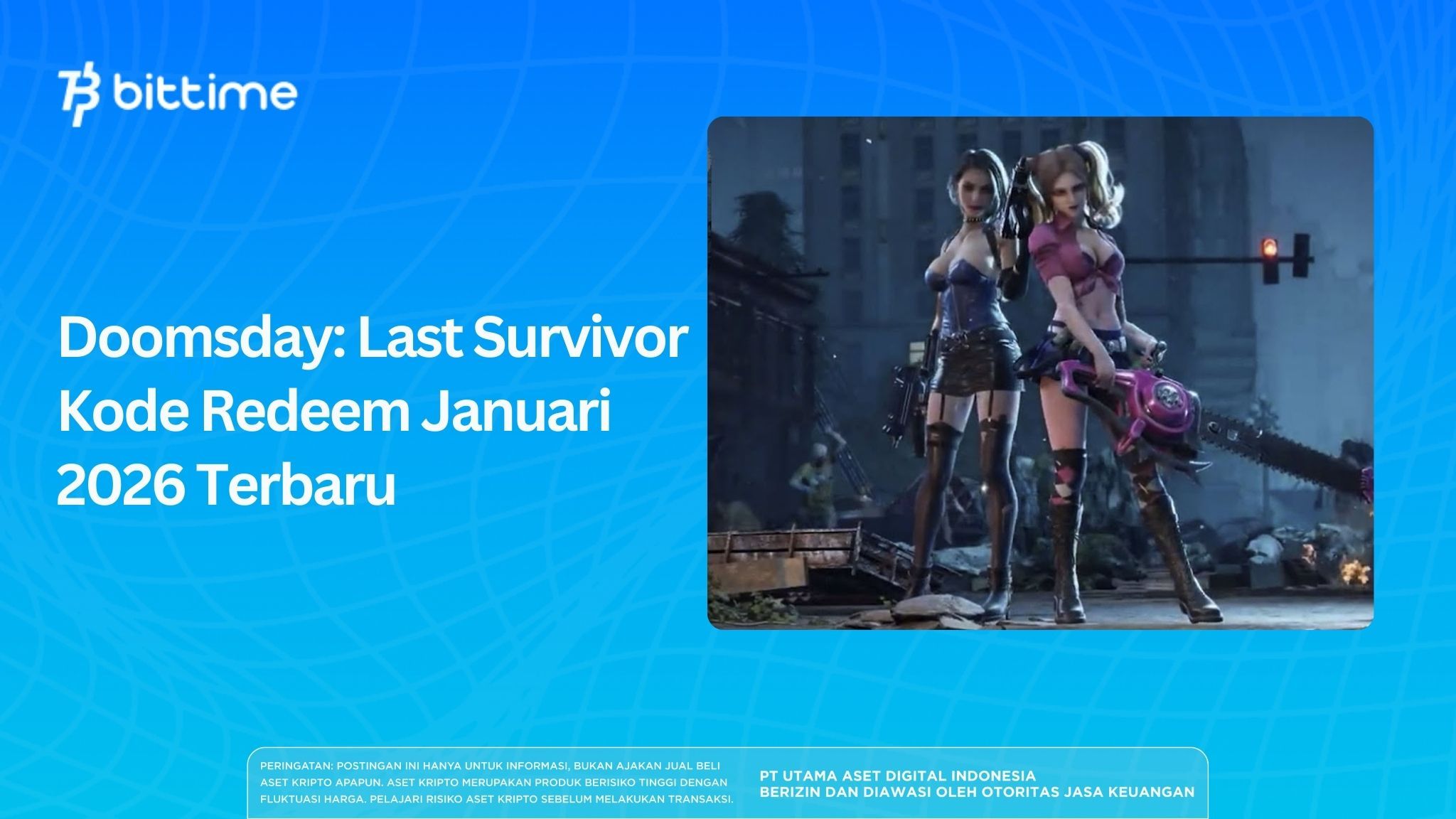 bittime

Doomsday: Last Survivor Kode Redeem Januari 2026 Terbaru

PERINGATAN: POSTINGAN INI HANYA UNTUK INFORMASI, BUKAN AJAKAN JUAL BELI ASET KRIPTO APAPUN. ASET KRIPTO MERUPAKAN PRODUK BERISIKO TINGGI DENGAN FLUKTUASI HARGA. PELAJARI RISIKO ASET KRIPTO SEBELUM MELAKUKAN TRANSAKSI.

PT UTAMA ASET DIGITAL INDONESIA
BERIZIN DAN DIAWASI OLEH OTORITAS JASA KEUANGAN